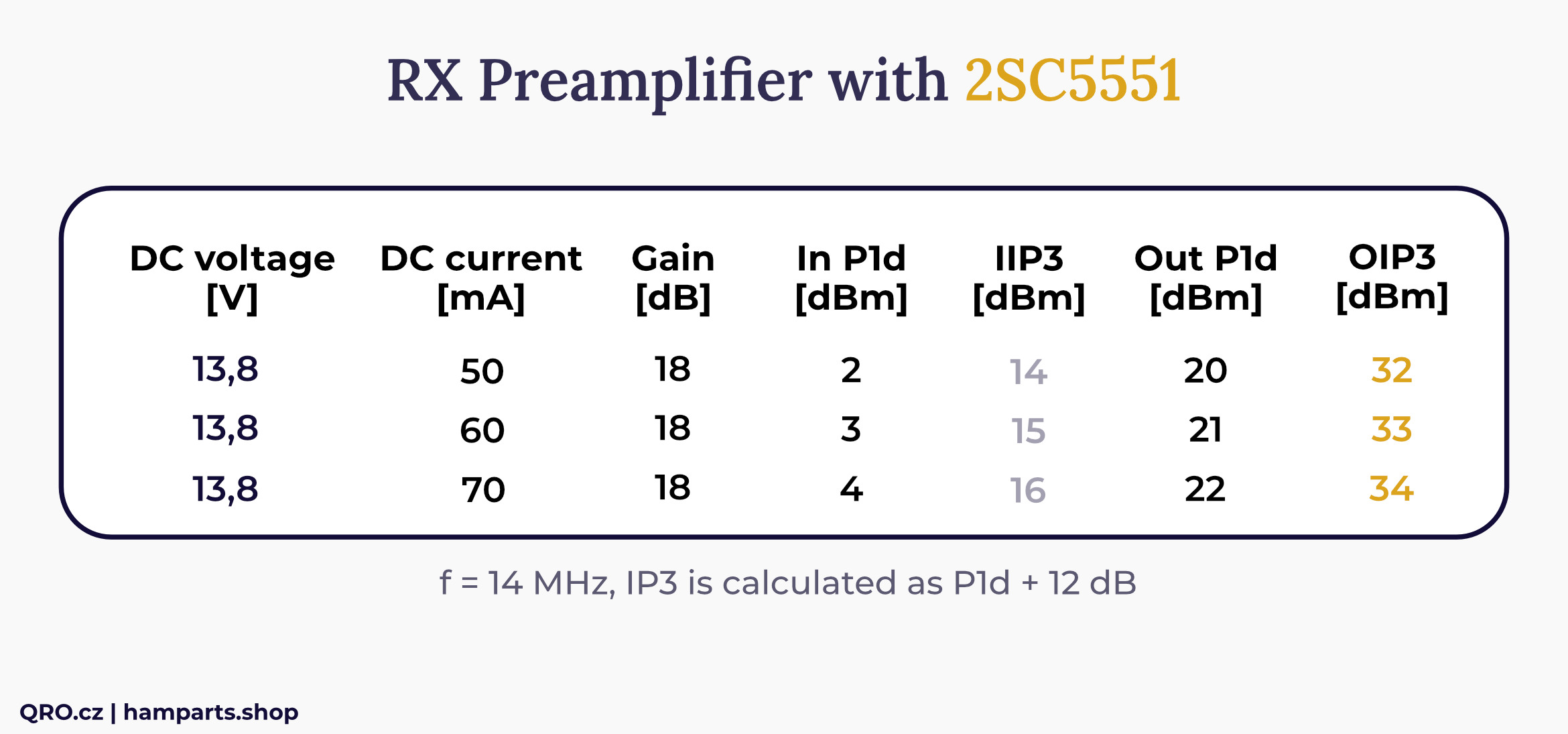 RX Preamplifier with 2SC5551

| DC voltage [V] | DC current [mA] | Gain [dB] | In P1d [dBm] | IIP3 [dBm] | Out P1d [dBm] | OIP3 [dBm] |
|---|---|---|---|---|---|---|
| 13,8 | 50 | 18 | 2 | 14 | 20 | 32 |
| 13,8 | 60 | 18 | 3 | 15 | 21 | 33 |
| 13,8 | 70 | 18 | 4 | 16 | 22 | 34 |

f = 14 MHz, IP3 is calculated as P1d + 12 dB

QRO.cz | hamparts.shop